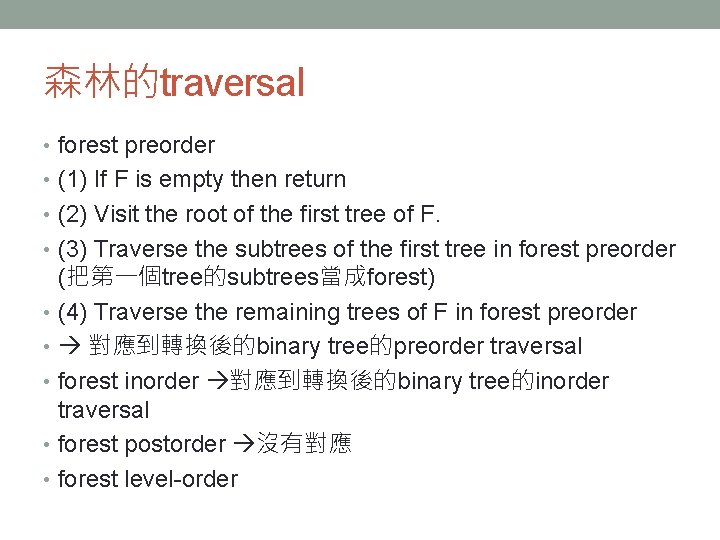 森林的traversal

• forest preorder
• (1) If F is empty then return
• (2) Visit the root of the first tree of F.
• (3) Traverse the subtrees of the first tree in forest preorder (把第一個tree的subtrees當成forest)
• (4) Traverse the remaining trees of F in forest preorder
• → 對應到轉換後的binary tree的preorder traversal
• forest inorder →對應到轉換後的binary tree的inorder traversal
• forest postorder →沒有對應
• forest level-order